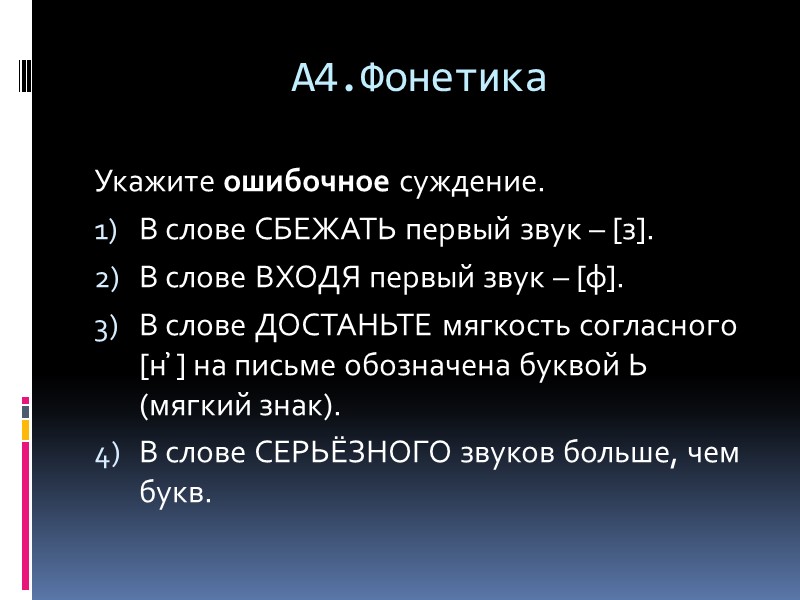 А4.Фонетика

Укажите **ошибочное** суждение.

1) В слове СБЕЖАТЬ первый звук – [з].
2) В слове ВХОДЯ первый звук – [ф].
3) В слове ДОСТАНЬТЕ мягкость согласного [н’] на письме обозначена буквой Ь (мягкий знак).
4) В слове СЕРЬЁЗНОГО звуков больше, чем букв.